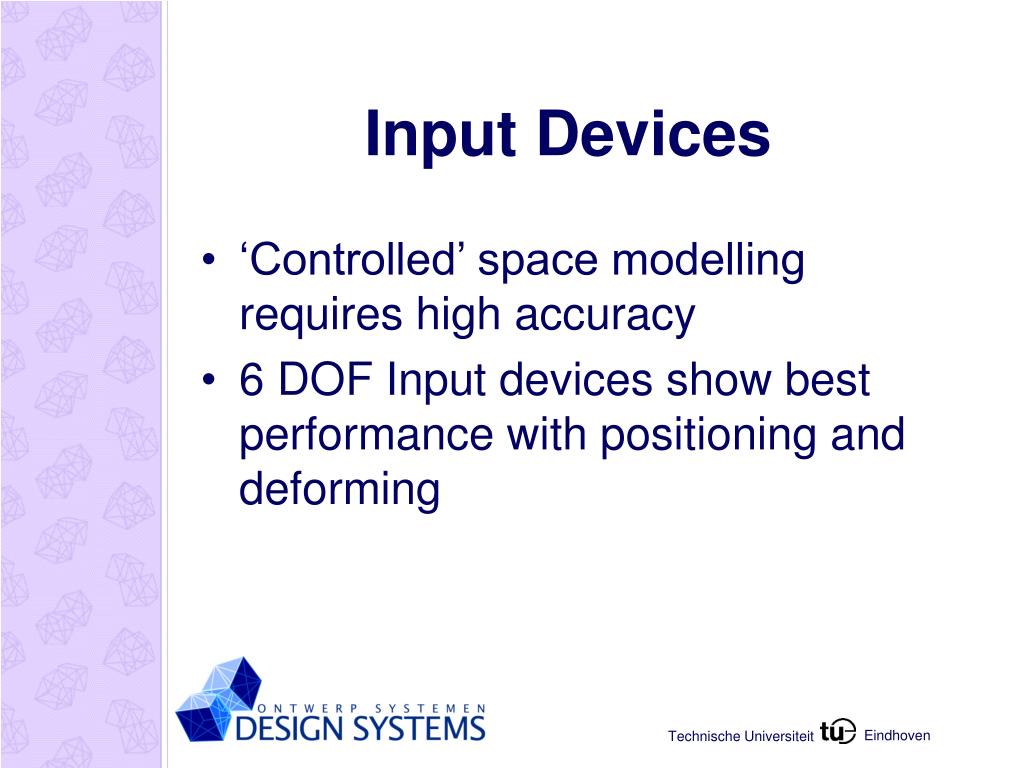 Input Devices

• ‘Controlled’ space modelling requires high accuracy
• 6 DOF Input devices show best performance with positioning and deforming

ONTWERP SYSTEMEN
DESIGN SYSTEMS

Technische Universiteit tu Eindhoven